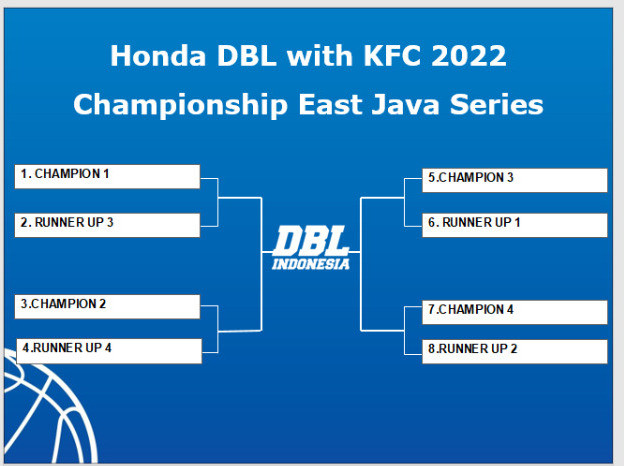 Honda DBL with KFC 2022
Championship East Java Series

1. CHAMPION 1

2. RUNNER UP 3

3.CHAMPION 2

4.RUNNER UP 4

DBL
INDONESIA

5.CHAMPION 3

6. RUNNER UP 1

7.CHAMPION 4

8.RUNNER UP 2